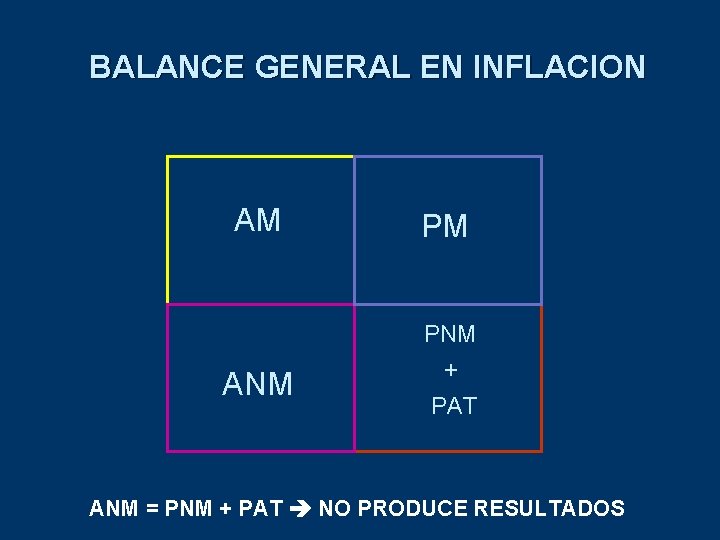 BALANCE GENERAL EN INFLACION

| AM | PM |
|---|---|
| ANM | PNM + PAT |

ANM = PNM + PAT → NO PRODUCE RESULTADOS